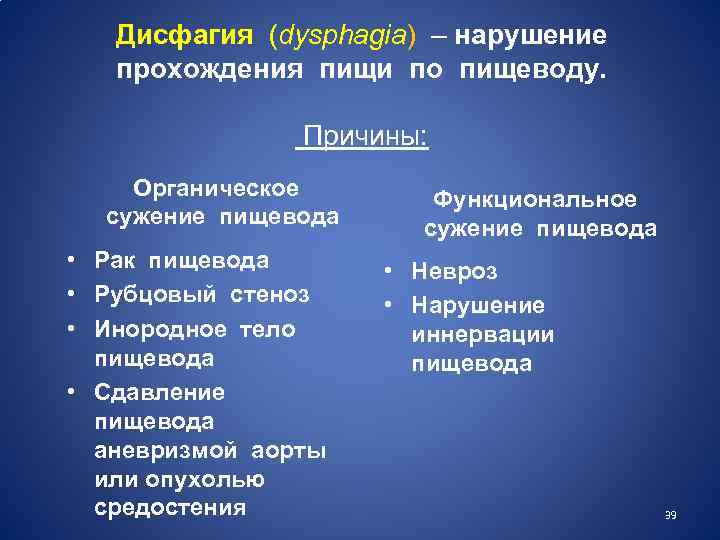 Дисфагия (dysphagia) – нарушение прохождения пищи по пищеводу.

Причины:

Органическое сужение пищевода

• Рак пищевода
• Рубцовый стеноз
• Инородное тело пищевода
• Сдавление пищевода аневризмой аорты или опухолью средостения

Функциональное сужение пищевода

• Невроз
• Нарушение иннервации пищевода

39